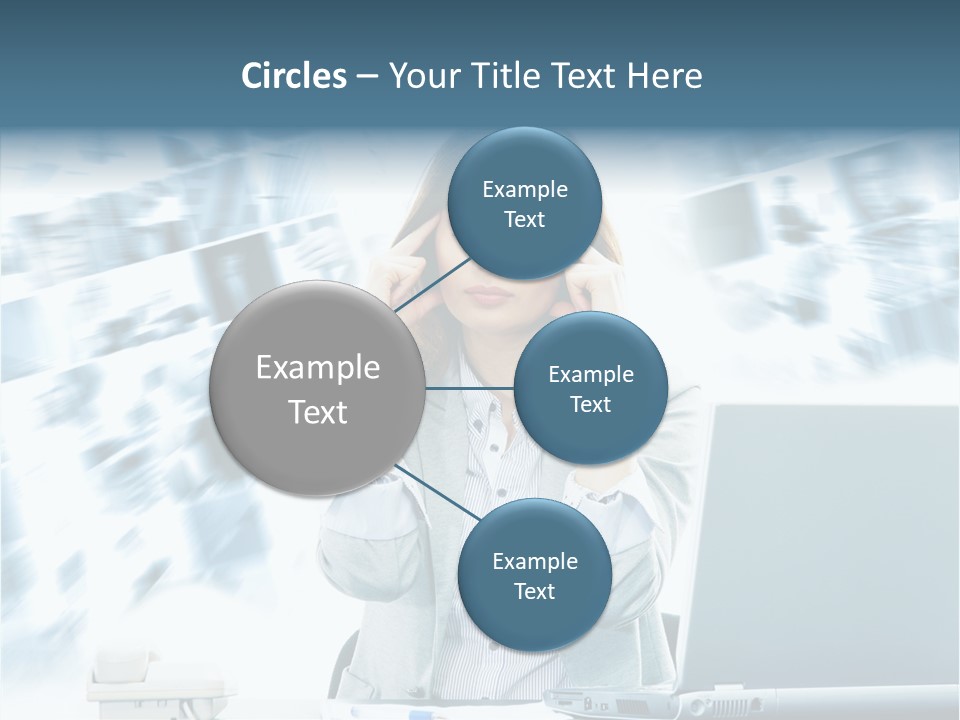 Circles – Your Title Text Here

Example Text

Example Text

Example Text

Example Text